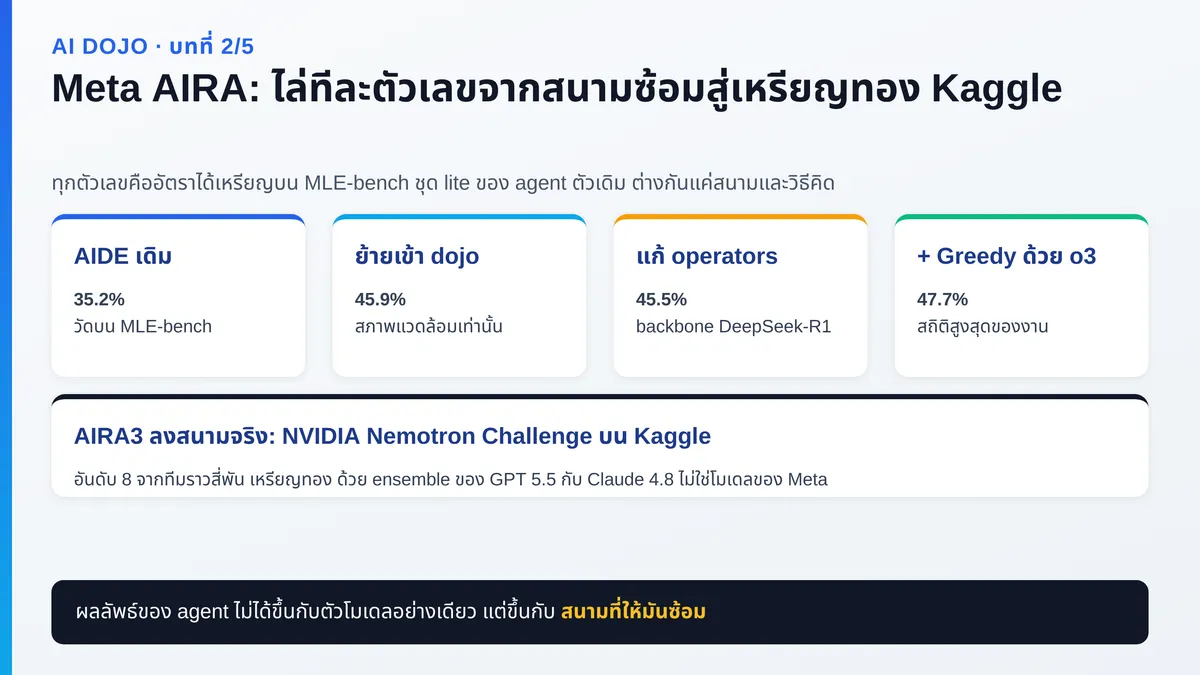 AI DOJO · บทที่ 2/5

Meta AIRA: ไล่ทีละตัวเลขจากสนามซ้อมสู่เหรียญทอง Kaggle

ทุกตัวเลขคืออัตราได้เหรียญบน MLE-bench ชุด lite ของ agent ตัวเดิม ต่างกันแค่สนามและวิธีคิด

AIDE เดิม
35.2%
วัดบน MLE-bench

ย้ายเข้า dojo
45.9%
สภาพแวดล้อมเท่านั้น

แก้ operators
45.5%
backbone DeepSeek-R1

+ Greedy ด้วย o3
47.7%
สถิติสูงสุดของงาน

AIRA3 ลงสนามจริง: NVIDIA Nemotron Challenge บน Kaggle

อันดับ 8 จากทีมราวสี่พัน เหรียญทอง ด้วย ensemble ของ GPT 5.5 กับ Claude 4.8 ไม่ใช่โมเดลของ Meta

ผลลัพธ์ของ agent ไม่ได้ขึ้นกับตัวโมเดลอย่างเดียว แต่ขึ้นกับ สนามที่ให้มันซ้อม